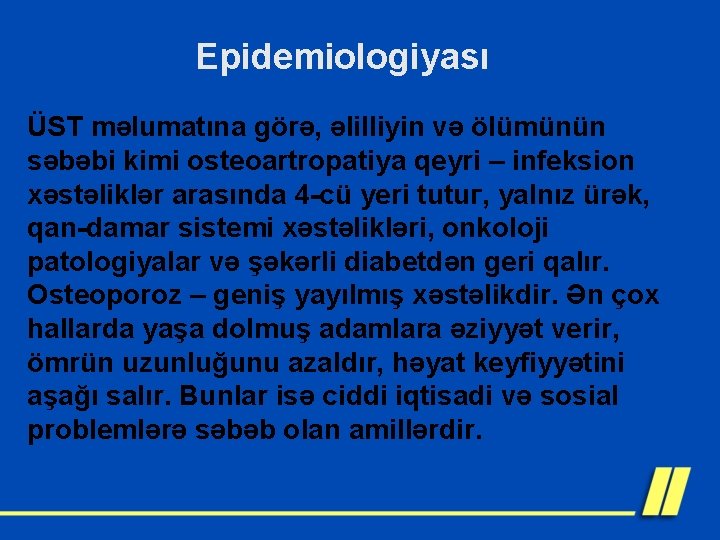 Epidemiologiyası

ÜST məlumatına görə, əlilliyin və ölümünün səbəbi kimi osteoartropatiya qeyri – infeksion xəstəliklər arasında 4-cü yeri tutur, yalnız ürək, qan-damar sistemi xəstəlikləri, onkoloji patologiyalar və şəkərli diabetdən geri qalır. Osteoporoz – geniş yayılmış xəstəlikdir. Ən çox hallarda yaşa dolmuş adamlara əziyyət verir, ömrün uzunluğunu azaldır, həyat keyfiyyətini aşağı salır. Bunlar isə ciddi iqtisadi və sosial problemlərə səbəb olan amillərdir.